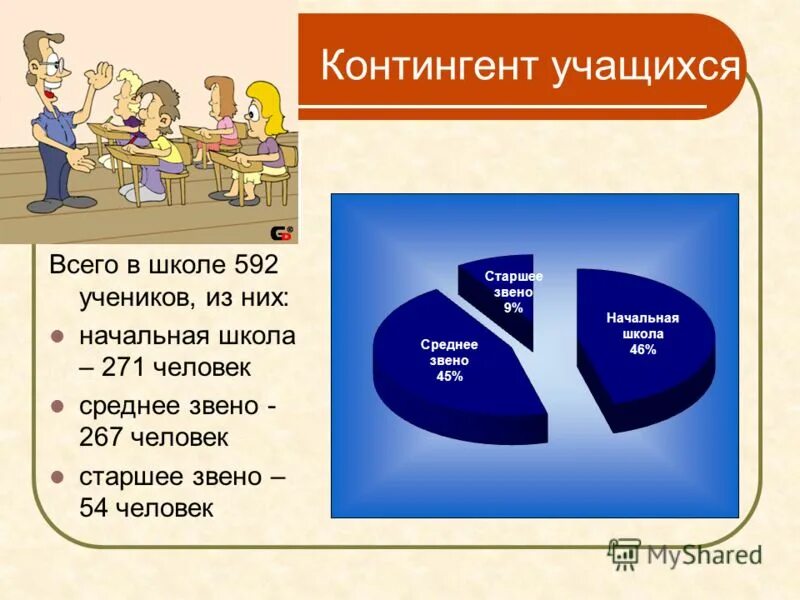 Контингент учащихся

Всего в школе 592 учеников, из них:

- начальная школа – 271 человек
- среднее звено - 267 человек
- старшее звено – 54 человек

Старшее звено 9%

Начальная школа 46%

Среднее звено 45%

MyShared